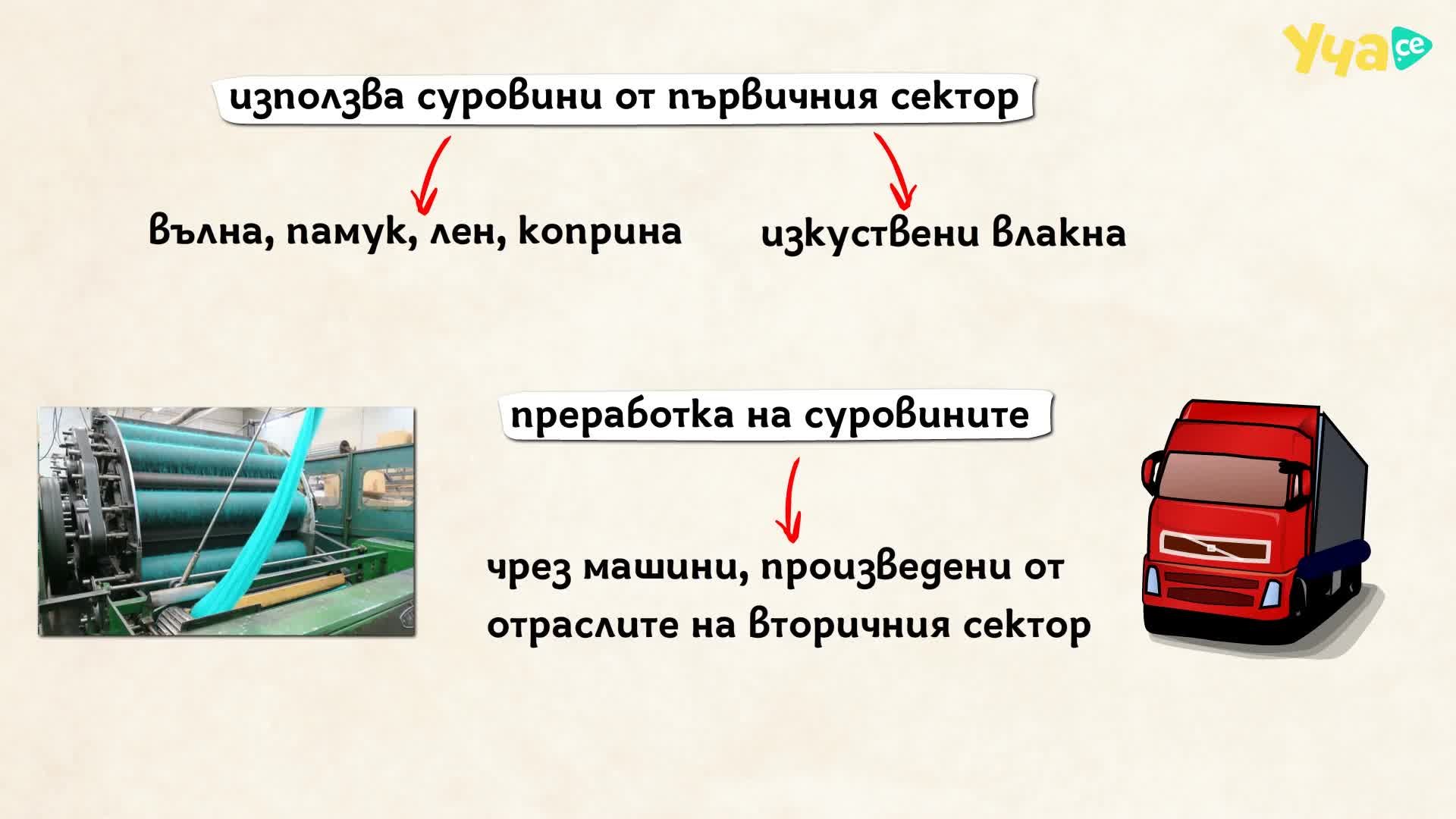 Уча.се

използва суровини от първичния сектор

вълна, памук, лен, коприна

изкуствени влакна

преработка на суровините

чрез машини, произведени от отраслите на вторичния сектор